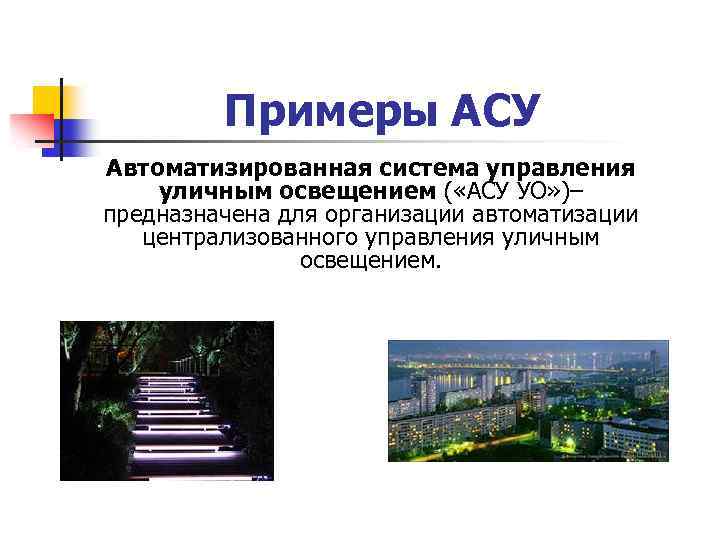 Примеры АСУ

Автоматизированная система управления уличным освещением («АСУ УО»)– предназначена для организации автоматизации централизованного управления уличным освещением.